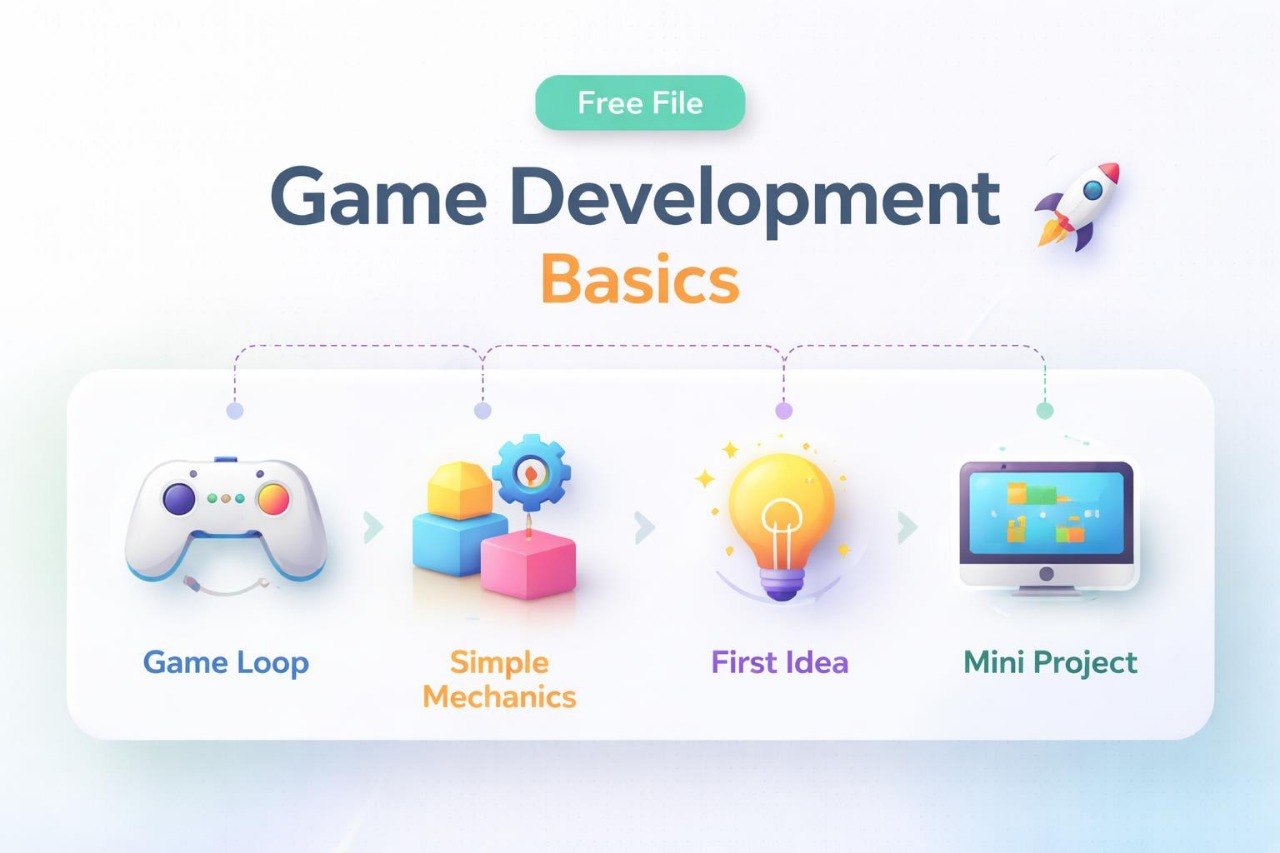 Free File

Game Development
Basics

Game Loop

Simple Mechanics

First Idea

Mini Project